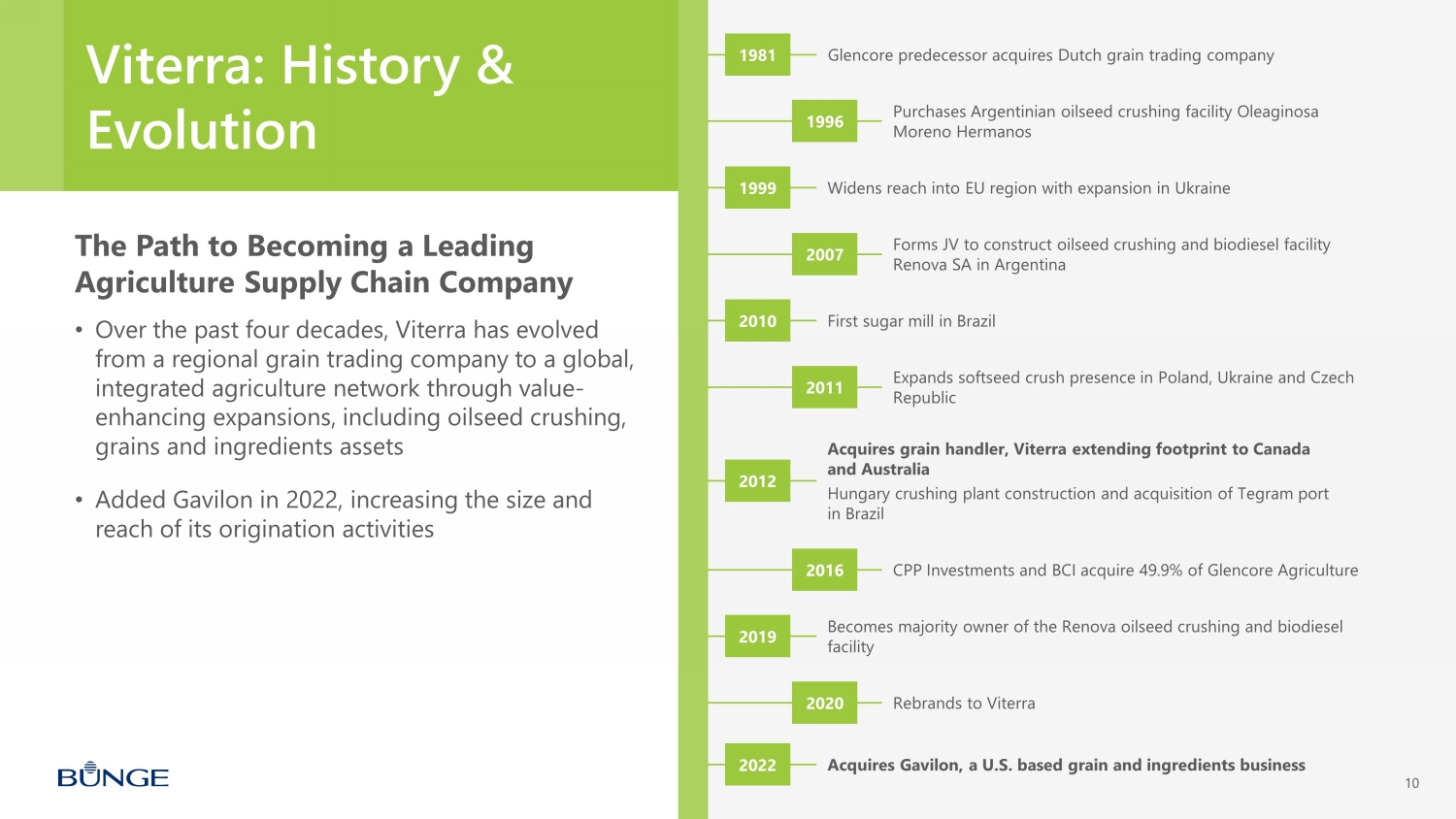 Viterra: History & Evolution

The Path to Becoming a Leading Agriculture Supply Chain Company

• Over the past four decades, Viterra has evolved from a regional grain trading company to a global, integrated agriculture network through value-enhancing expansions, including oilseed crushing, grains and ingredients assets

• Added Gavilon in 2022, increasing the size and reach of its origination activities

BUNGE

1981 Glencore predecessor acquires Dutch grain trading company

1996 Purchases Argentinian oilseed crushing facility Oleaginosa Moreno Hermanos

1999 Widens reach into EU region with expansion in Ukraine

2007 Forms JV to construct oilseed crushing and biodiesel facility Renova SA in Argentina

2010 First sugar mill in Brazil

2011 Expands softseed crush presence in Poland, Ukraine and Czech Republic

2012 Acquires grain handler, Viterra extending footprint to Canada and Australia

Hungary crushing plant construction and acquisition of Tegram port in Brazil

2016 CPP Investments and BCI acquire 49.9% of Glencore Agriculture

2019 Becomes majority owner of the Renova oilseed crushing and biodiesel facility

2020 Rebrands to Viterra

2022 Acquires Gavilon, a U.S. based grain and ingredients business

10